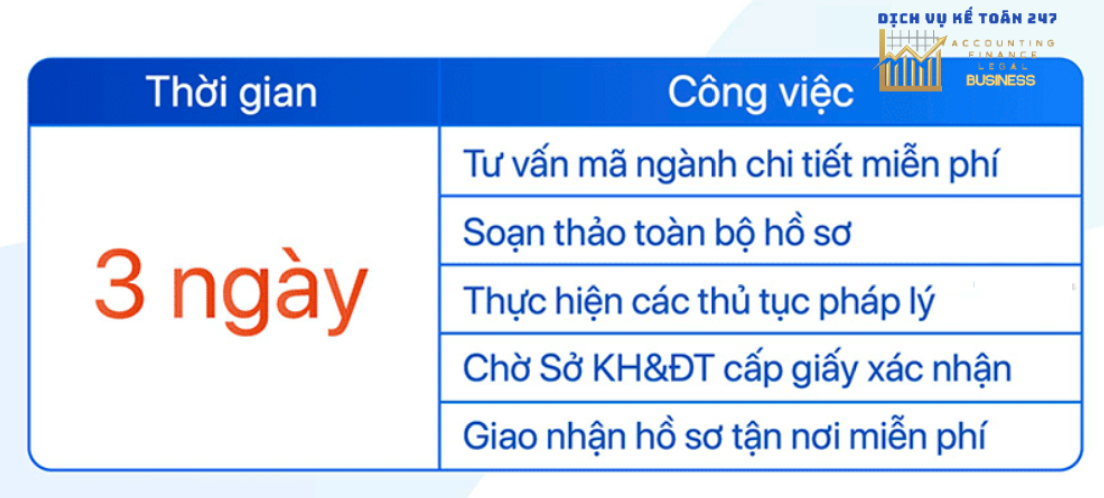 DỊCH VỤ KẾ TOÁN 247
ACCOUNTING
FINANCE
LEGAL
BUSINESS

| Thời gian | Công việc |
|---|---|
| 3 ngày | Tư vấn mã ngành chi tiết miễn phí |
| | Soạn thảo toàn bộ hồ sơ |
| | Thực hiện các thủ tục pháp lý |
| | Chờ Sở KH&ĐT cấp giấy xác nhận |
| | Giao nhận hồ sơ tận nơi miễn phí |